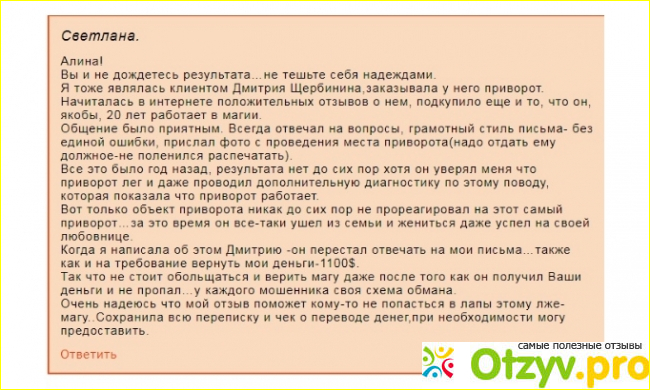 Светлана.

Алина!
Вы и не дождетесь результата...не тешьте себя надеждами.
Я тоже являлась клиентом Дмитрия Щербинина,заказывала у него приворот.
Начиталась в интернете положительных отзывов о нем, подкупило еще и то, что он, якобы, 20 лет работает в магии.
Общение было приятным. Всегда отвечал на вопросы, грамотный стиль письма- без единой ошибки, прислал фото с проведения места приворота(надо отдать ему должное-не поленился распечатать).
Все это было год назад, результата нет до сих пор хотя он уверял меня что приворот лег и даже проводил дополнительную диагностику по этому поводу, которая показала что приворот работает.
Вот только объект приворота никак до сих пор не прореагировал на этот самый приворот...за это время он все-таки ушел из семьи и жениться даже успел на своей любовнице.
Когда я написала об этом Дмитрию -он перестал отвечать на мои письма...также как и на требование вернуть мои деньги-1100$.
Так что не стоит обольщаться и верить магу даже после того как он получил Ваши деньги и не пропал...у каждого мошенника своя схема обмана.
Очень надеюсь что мой отзыв поможет кому-то не попасться в лапы этому лже-магу..Сохранила всю переписку и чек о переводе денег,при необходимости могу предоставить.

Ответить

самые полезные отзывы
Otzyv.pro